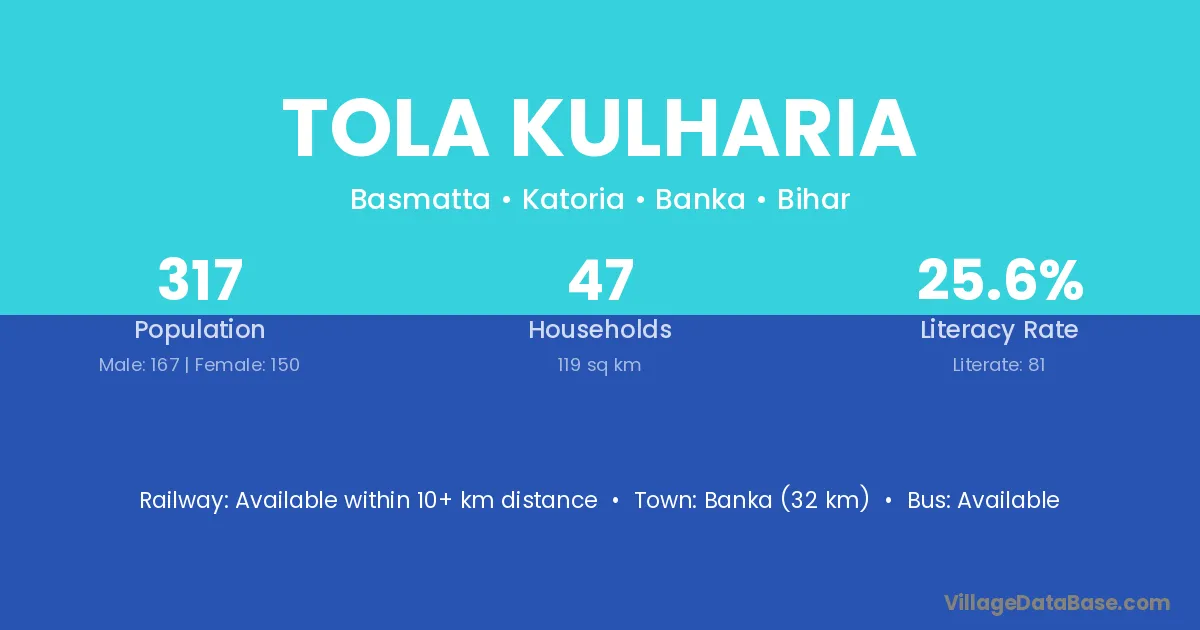 TOLA KULHARIA

Basmatta • Katoria • Banka • Bihar

317
Population
Male: 167 | Female: 150

47
Households
119 sq km

25.6%
Literacy Rate
Literate: 81

Railway: Available within 10+ km distance • Town: Banka (32 km) • Bus: Available

VillageDataBase.com